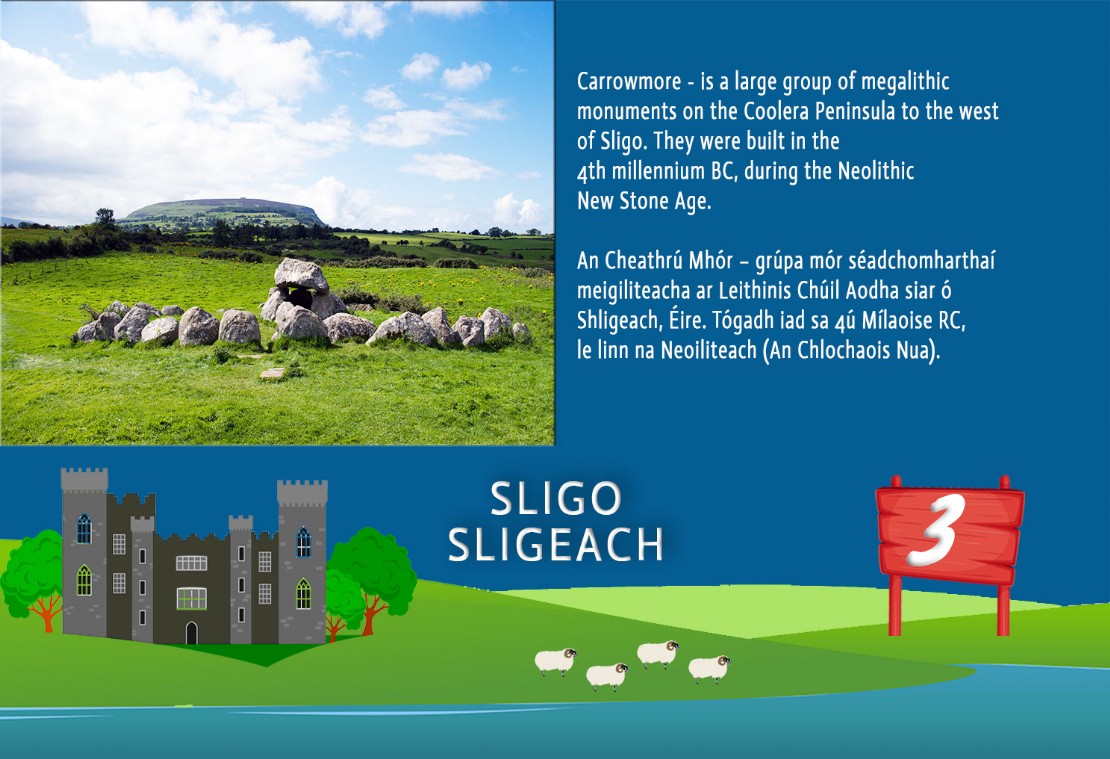 Carrowmore - is a large group of megalithic monuments on the Coolera Peninsula to the west of Sligo. They were built in the 4th millennium BC, during the Neolithic New Stone Age.

An Cheathrú Mhór – grúpa mór séadchomharthaí meigiliteacha ar Leithinis Chúil Aodha siar ó Shligeach, Éire. Tógadh iad sa 4ú Mílaoise RC, le linn na Neoiliteach (An Chlochaois Nua).

SLIGO
SLIGEACH

3